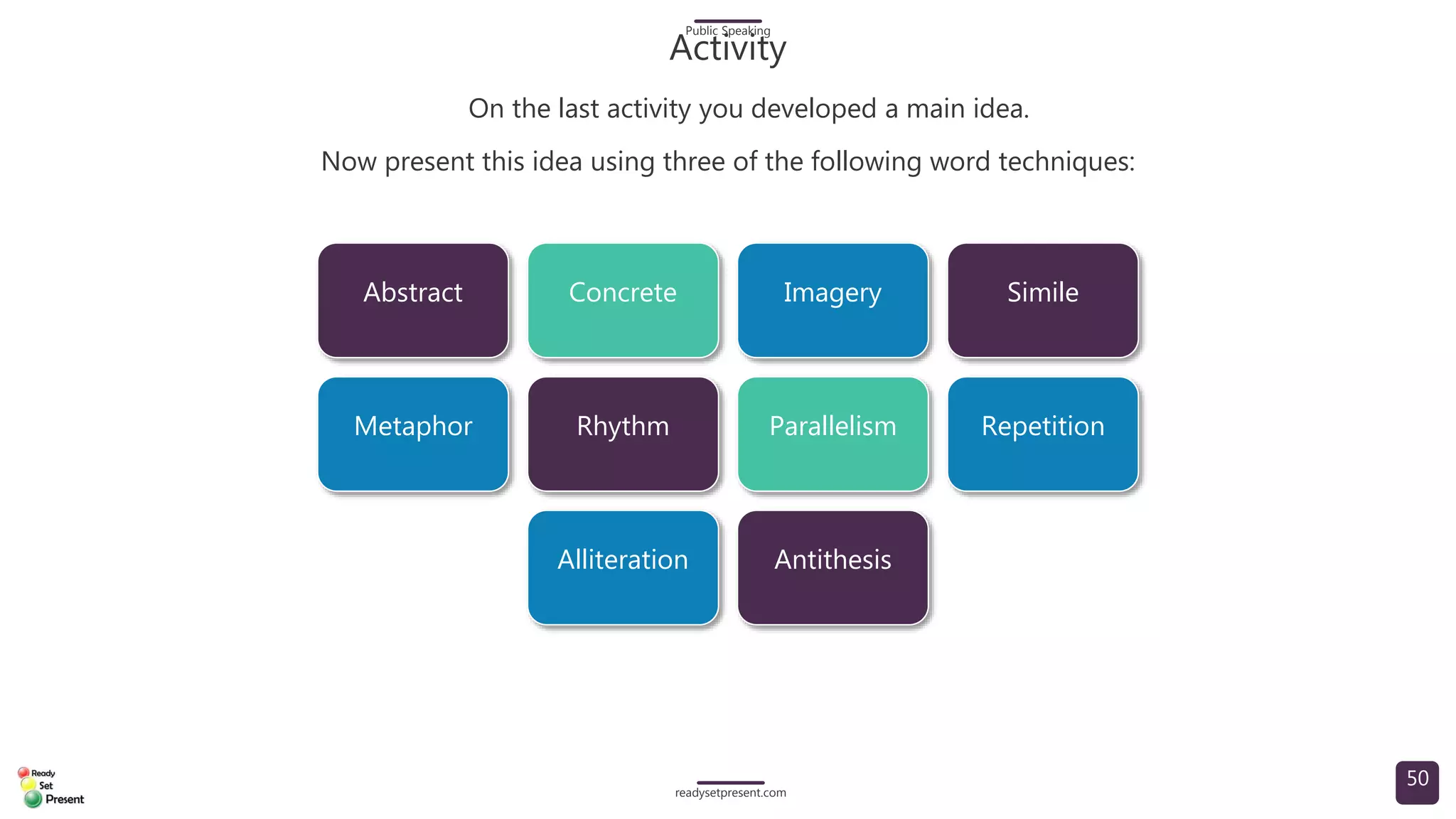 Public Speaking
Activity

On the last activity you developed a main idea.

Now present this idea using three of the following word techniques:

Abstract

Concrete

Imagery

Simile

Metaphor

Rhythm

Parallelism

Repetition

Alliteration

Antithesis

Ready
Set
Present

readysetpresent.com

50